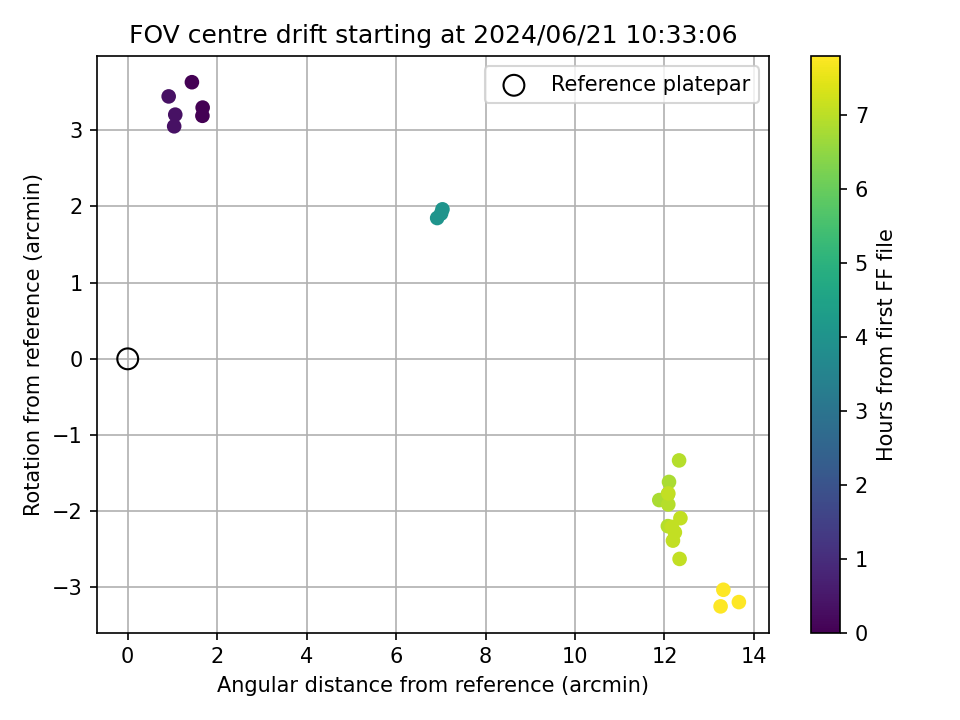 FOV centre drift starting at 2024/06/21 10:33:06

Reference platepar

Rotation from reference (arcmin)

3
2
1
0
−1
−2
−3

0
2
4
6
8
10
12
14

Angular distance from reference (arcmin)

Hours from first FF file

7
6
5
4
3
2
1
0